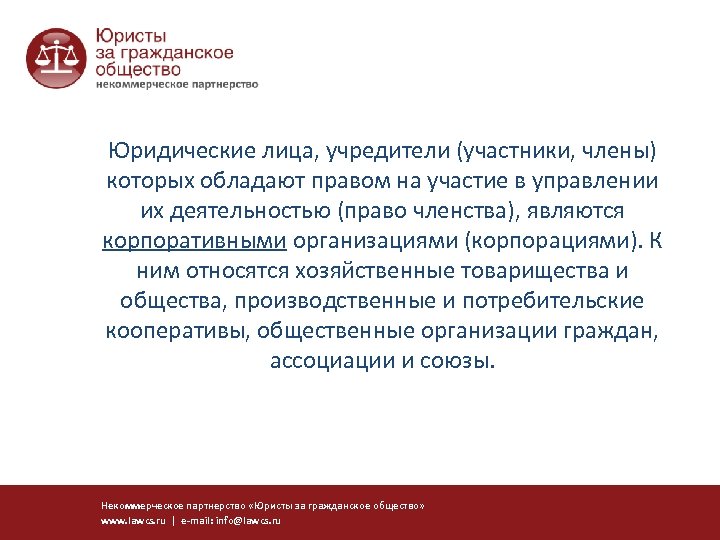 Юристы за гражданское общество
некоммерческое партнерство

Юридические лица, учредители (участники, члены) которых обладают правом на участие в управлении их деятельностью (право членства), являются корпоративными организациями (корпорациями). К ним относятся хозяйственные товарищества и общества, производственные и потребительские кооперативы, общественные организации граждан, ассоциации и союзы.

Некоммерческое партнерство «Юристы за гражданское общество»
www.lawcs.ru | e-mail: info@lawcs.ru